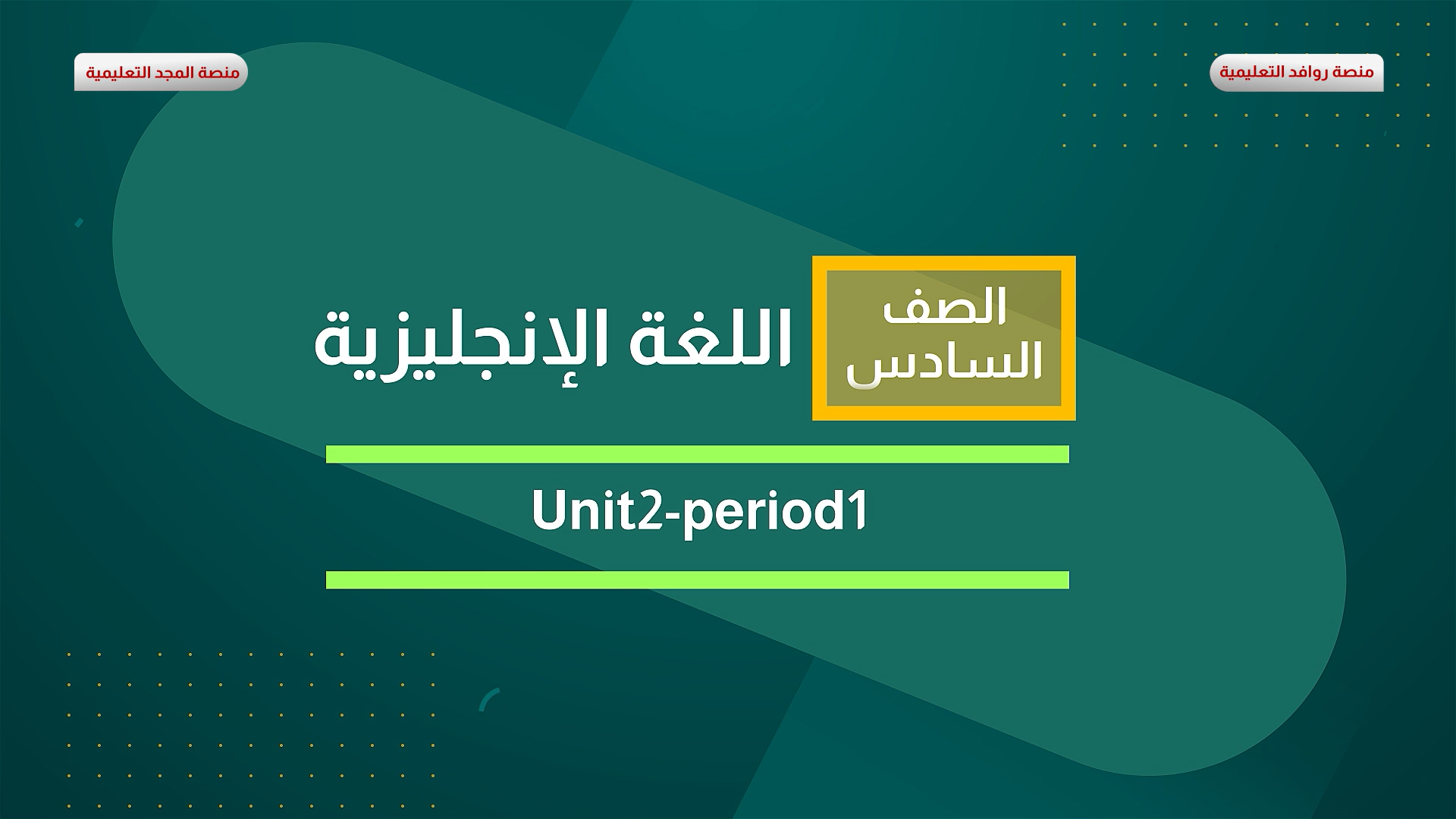 منصة روافد التعليمية

منصة المجد التعليمية

الصف السادس

اللغة الإنجليزية

Unit2-period1